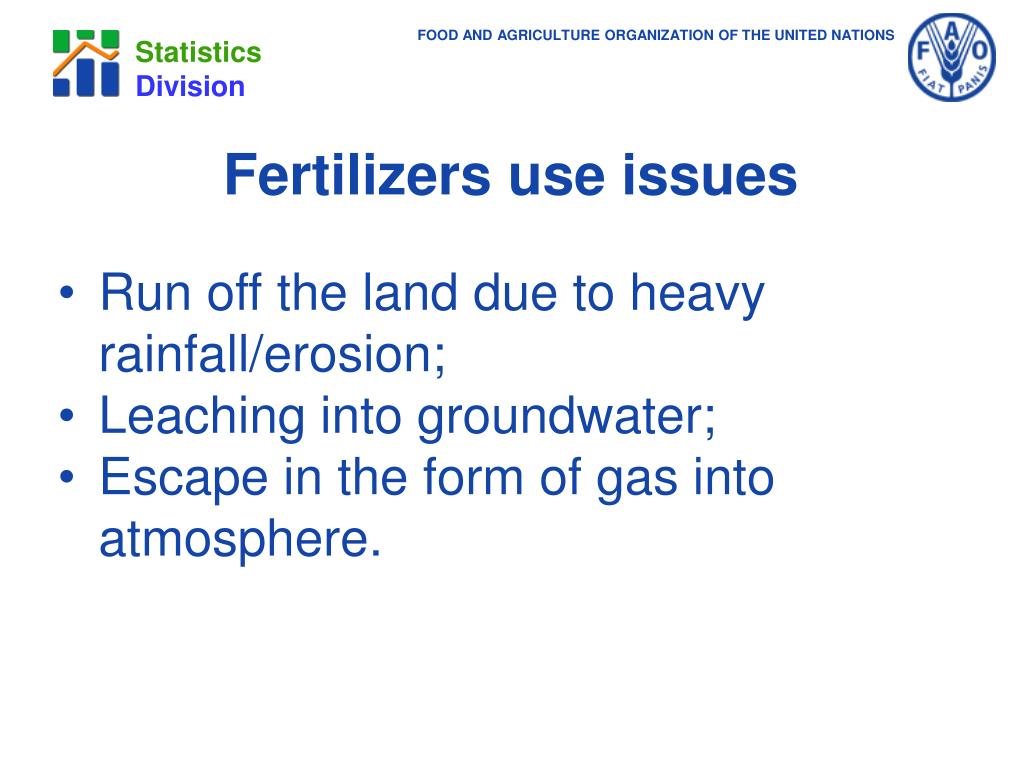 Statistics Division

FOOD AND AGRICULTURE ORGANIZATION OF THE UNITED NATIONS

FAO FIAT PANIS

Fertilizers use issues

• Run off the land due to heavy rainfall/erosion;
• Leaching into groundwater;
• Escape in the form of gas into atmosphere.